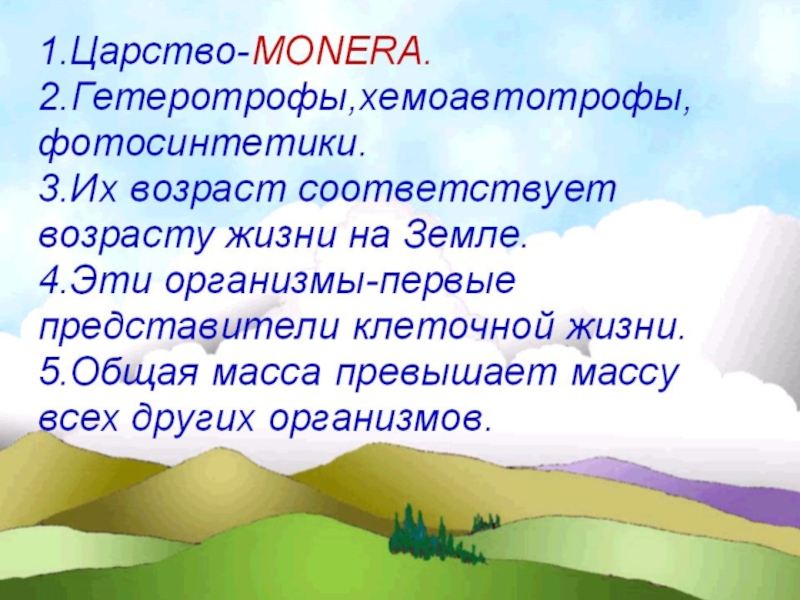 1.Царство-MONERA.
2.Гетеротрофы,хемоавтотрофы, фотосинтетики.
3.Их возраст соответствует возрасту жизни на Земле.
4.Эти организмы-первые представители клеточной жизни.
5.Общая масса превышает массу всех других организмов.